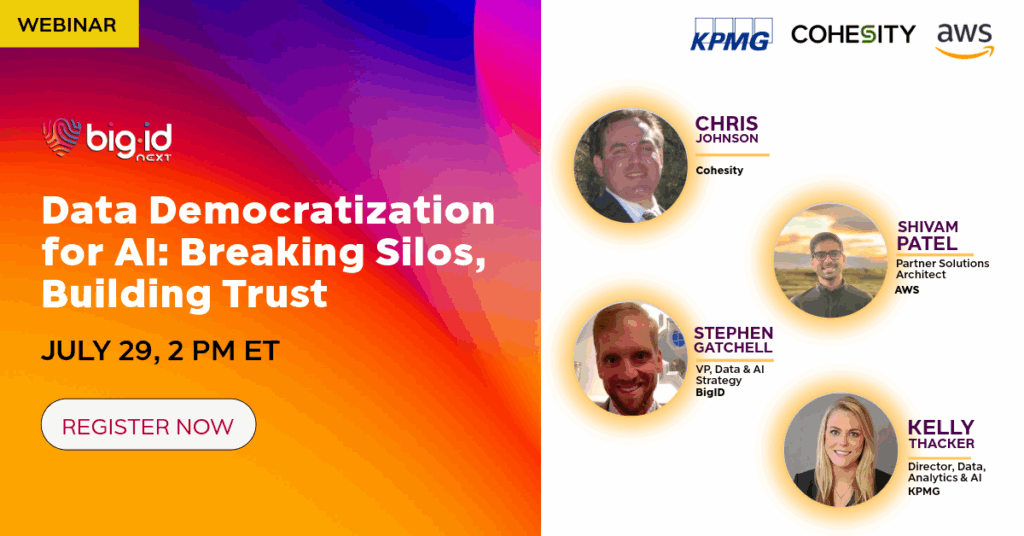 WEBINAR

big·id NEXT

Data Democratization for AI: Breaking Silos, Building Trust

JULY 29, 2 PM ET

REGISTER NOW

KPMG COHESITY aws

CHRIS JOHNSON
Cohesity

SHIVAM PATEL
Partner Solutions Architect
AWS

STEPHEN GATCHELL
VP, Data & AI Strategy
BigID

KELLY THACKER
Director, Data, Analytics & AI
KPMG